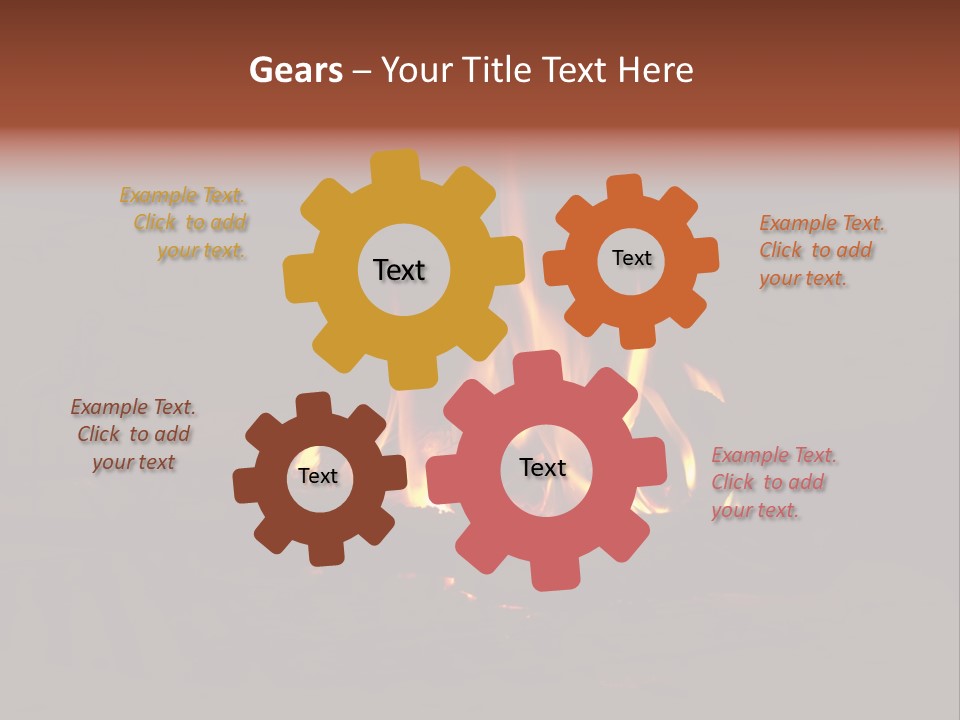 Gears – Your Title Text Here

Example Text. Click to add your text.

Text

Text

Example Text. Click to add your text.

Example Text. Click to add your text

Text

Text

Example Text. Click to add your text.